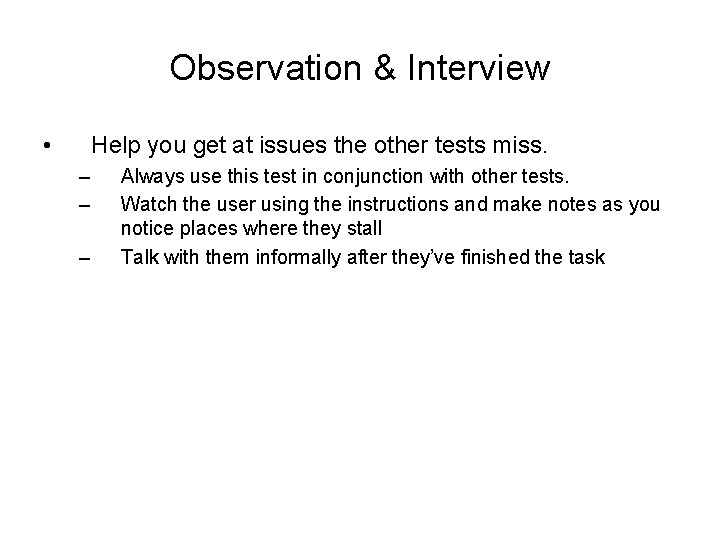 Observation & Interview

• Help you get at issues the other tests miss.
  – Always use this test in conjunction with other tests.
  – Watch the user using the instructions and make notes as you notice places where they stall
  – Talk with them informally after they've finished the task